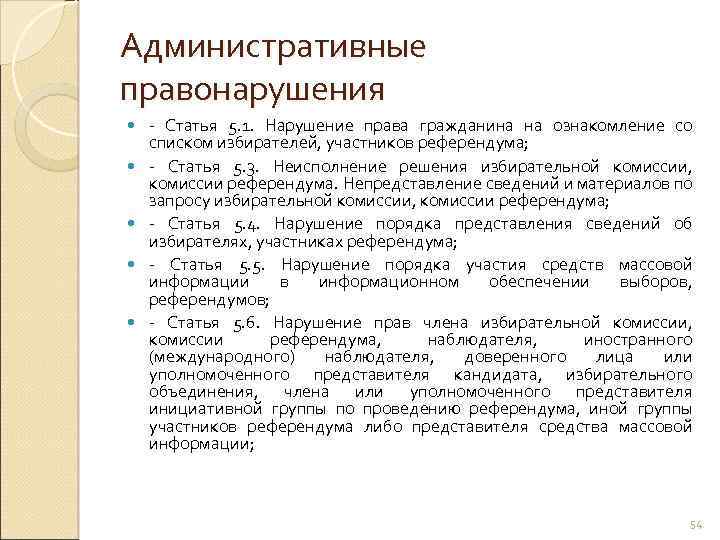 Административные правонарушения

- Статья 5.1. Нарушение права гражданина на ознакомление со списком избирателей, участников референдума;

- Статья 5.3. Неисполнение решения избирательной комиссии, комиссии референдума. Непредставление сведений и материалов по запросу избирательной комиссии, комиссии референдума;

- Статья 5.4. Нарушение порядка представления сведений об избирателях, участниках референдума;

- Статья 5.5. Нарушение порядка участия средств массовой информации в информационном обеспечении выборов, референдумов;

- Статья 5.6. Нарушение прав члена избирательной комиссии, комиссии референдума, наблюдателя, иностранного (международного) наблюдателя, доверенного лица или уполномоченного представителя кандидата, избирательного объединения, члена или уполномоченного представителя инициативной группы по проведению референдума, иной группы участников референдума либо представителя средства массовой информации;

54